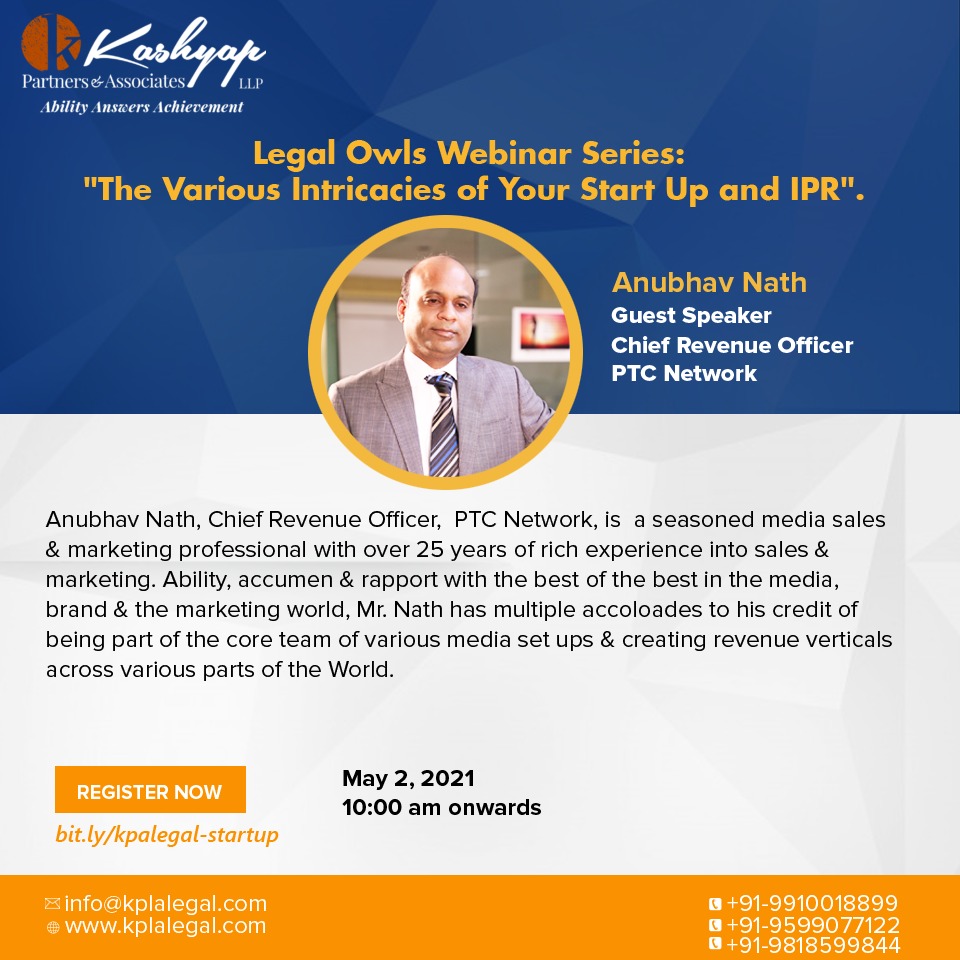 Kashyap Partners & Associates LLP
Ability Answers Achievement

Legal Owls Webinar Series:
"The Various Intricacies of Your Start Up and IPR".

Anubhav Nath
Guest Speaker
Chief Revenue Officer
PTC Network

Anubhav Nath, Chief Revenue Officer, PTC Network, is a seasoned media sales & marketing professional with over 25 years of rich experience into sales & marketing. Ability, accumen & rapport with the best of the best in the media, brand & the marketing world, Mr. Nath has multiple accoloades to his credit of being part of the core team of various media set ups & creating revenue verticals across various parts of the World.

REGISTER NOW
bit.ly/kpalegal-startup

May 2, 2021
10:00 am onwards

info@kplalegal.com
www.kplalegal.com

+91-9910018899
+91-9599077122
+91-9818599844